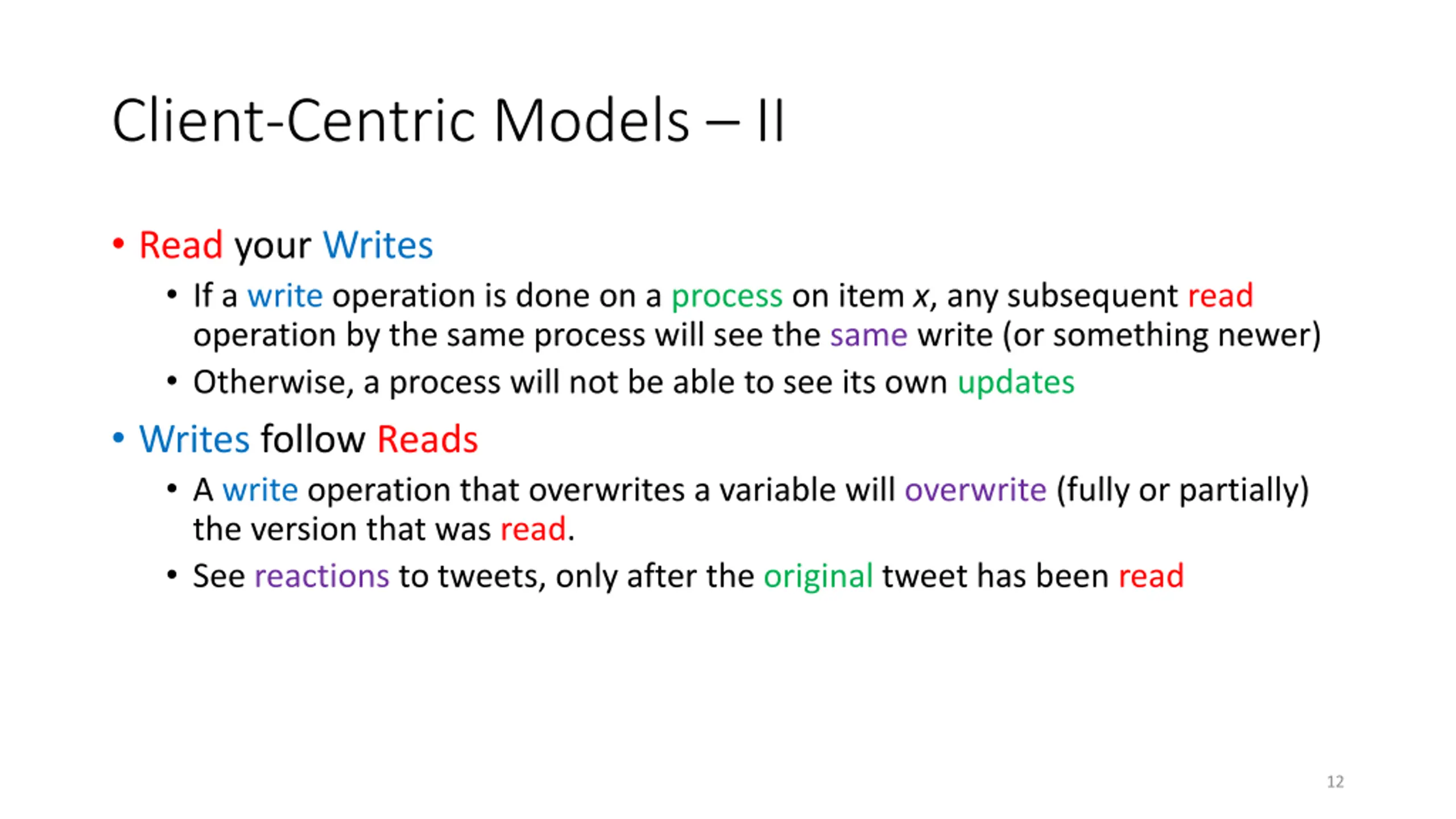 Client-Centric Models – II

• Read your Writes
  • If a write operation is done on a process on item $x$, any subsequent read operation by the same process will see the same write (or something newer)
  • Otherwise, a process will not be able to see its own updates
• Writes follow Reads
  • A write operation that overwrites a variable will overwrite (fully or partially) the version that was read.
  • See reactions to tweets, only after the original tweet has been read

12